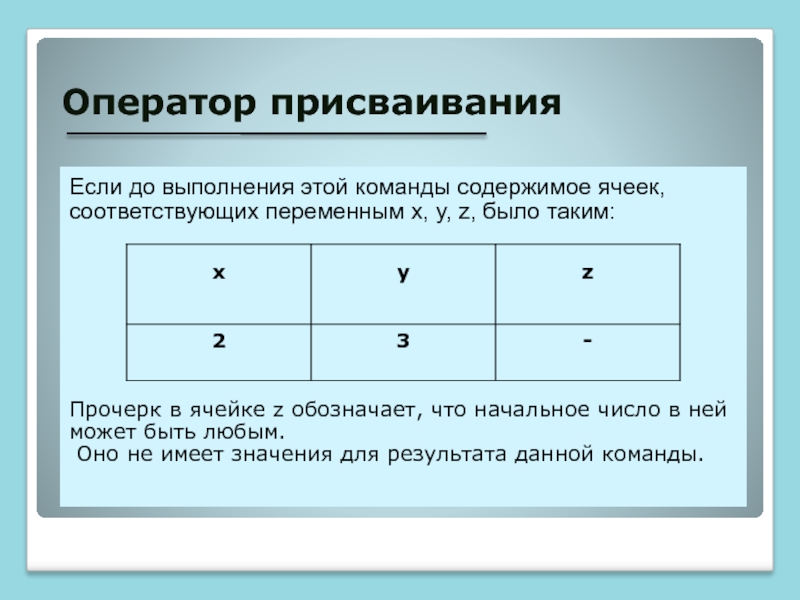 Оператор присваивания

Если до выполнения этой команды содержимое ячеек, соответствующих переменным x, y, z, было таким:

| x | y | z |
|---|---|---|
| 2 | 3 | - |

Прочерк в ячейке z обозначает, что начальное число в ней может быть любым.
Оно не имеет значения для результата данной команды.